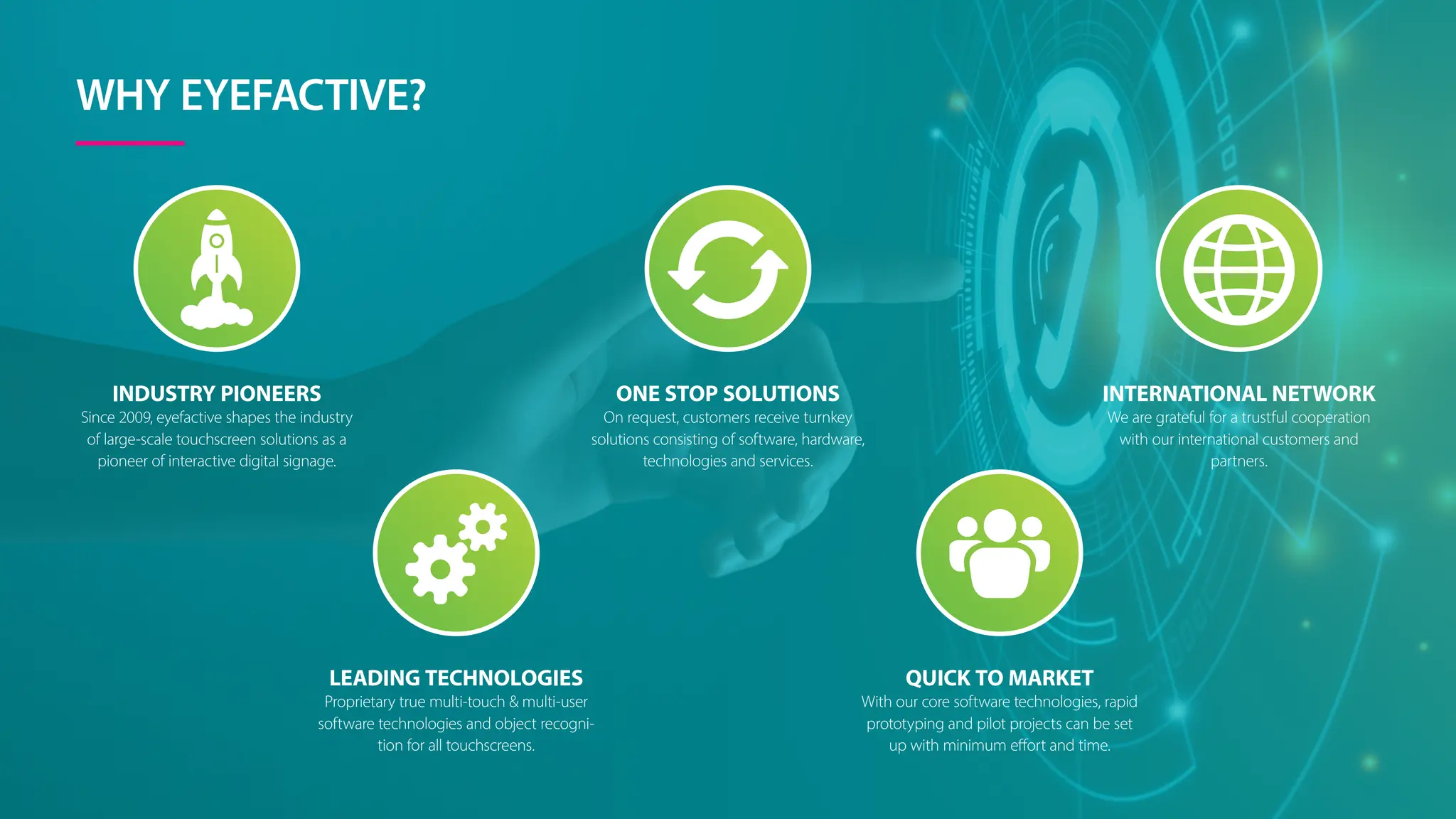 WHY EYEFACTIVE?

INDUSTRY PIONEERS
Since 2009, eyefactive shapes the industry of large-scale touchscreen solutions as a pioneer of interactive digital signage.

ONE STOP SOLUTIONS
On request, customers receive turnkey solutions consisting of software, hardware, technologies and services.

INTERNATIONAL NETWORK
We are grateful for a trustful cooperation with our international customers and partners.

LEADING TECHNOLOGIES
Proprietary true multi-touch & multi-user software technologies and object recognition for all touchscreens.

QUICK TO MARKET
With our core software technologies, rapid prototyping and pilot projects can be set up with minimum effort and time.